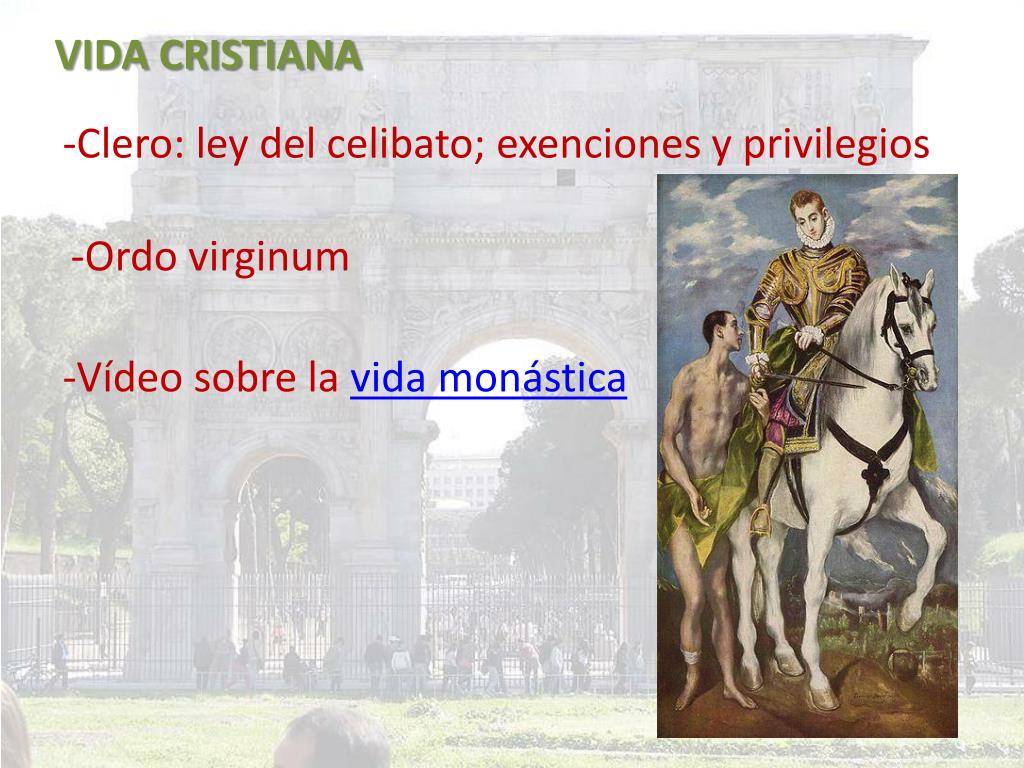 VIDA CRISTIANA

-Clero: ley del celibato; exenciones y privilegios

-Ordo virginum

-Vídeo sobre la vida monástica